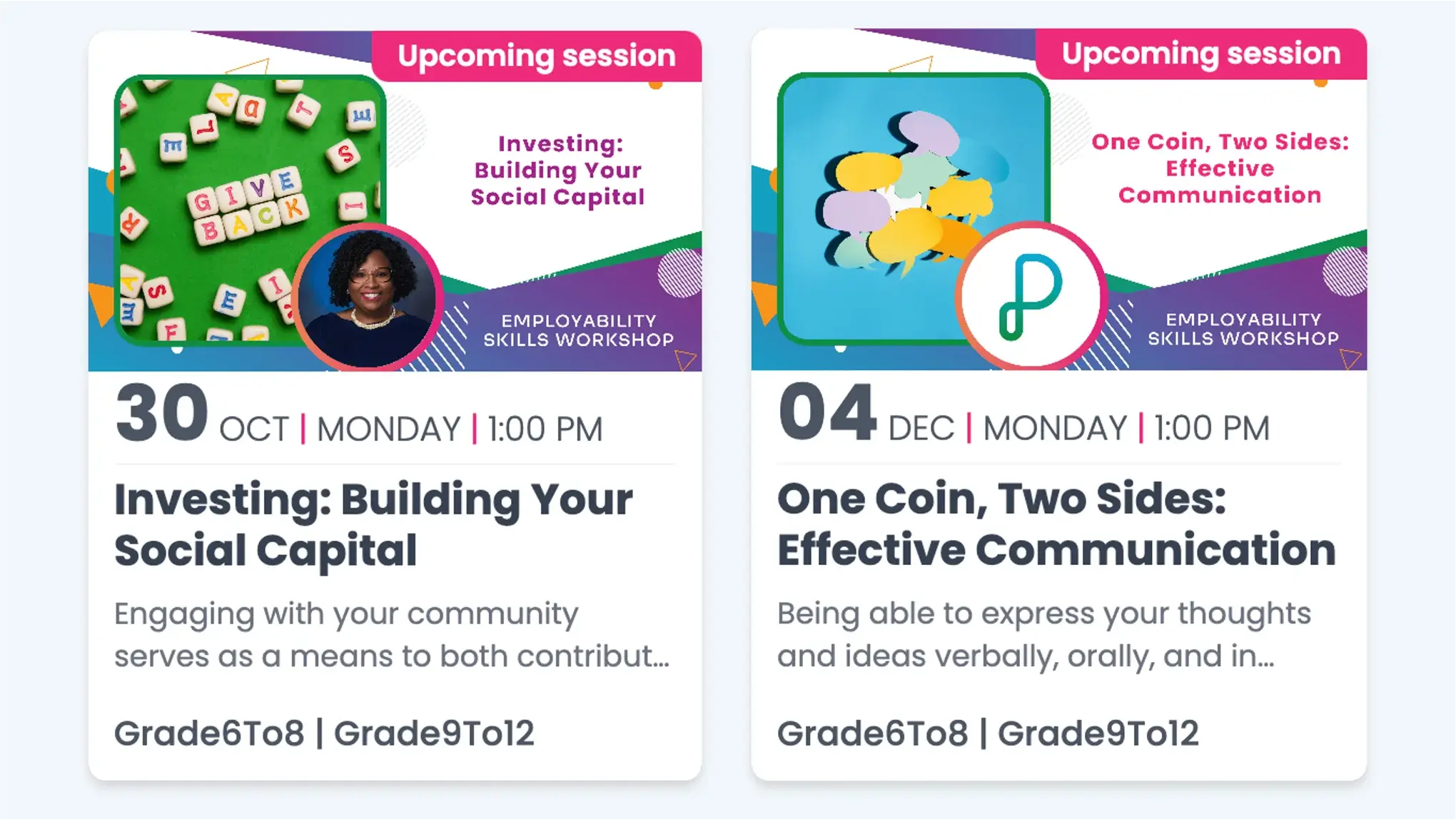 Upcoming session

GIVE BACK

Investing: Building Your Social Capital

EMPLOYABILITY SKILLS WORKSHOP

30 OCT | MONDAY | 1:00 PM

Investing: Building Your Social Capital

Engaging with your community serves as a means to both contribut...

Grade6To8 | Grade9To12

Upcoming session

One Coin, Two Sides: Effective Communication

EMPLOYABILITY SKILLS WORKSHOP

04 DEC | MONDAY | 1:00 PM

One Coin, Two Sides: Effective Communication

Being able to express your thoughts and ideas verbally, orally, and in...

Grade6To8 | Grade9To12